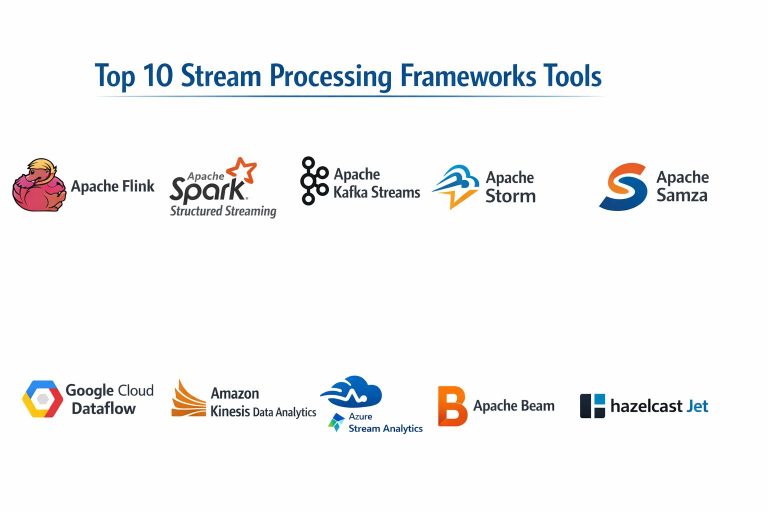 Top 10 Stream Processing Frameworks Tools

Apache Flink

Apache
Spark
Structured Streaming

Apache
Kafka Streams

Apache
Storm

Apache
Samza

Google Cloud
Dataflow

Amazon
Kinesis Data Analytics

Azure
Stream Analytics

Apache Beam

hazelcast Jet